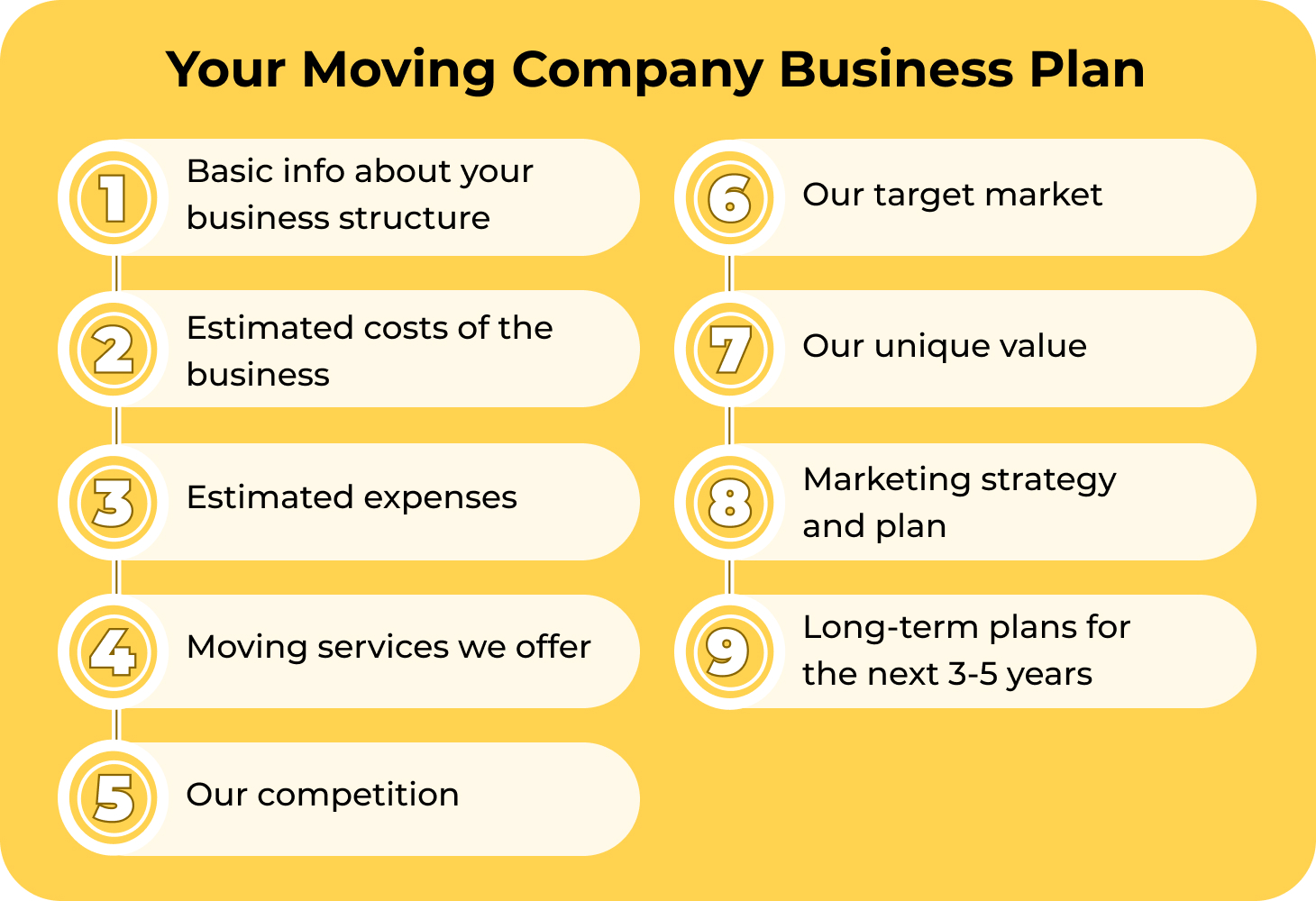 Your Moving Company Business Plan

1 Basic info about your business structure

2 Estimated costs of the business

3 Estimated expenses

4 Moving services we offer

5 Our competition

6 Our target market

7 Our unique value

8 Marketing strategy and plan

9 Long-term plans for the next 3-5 years